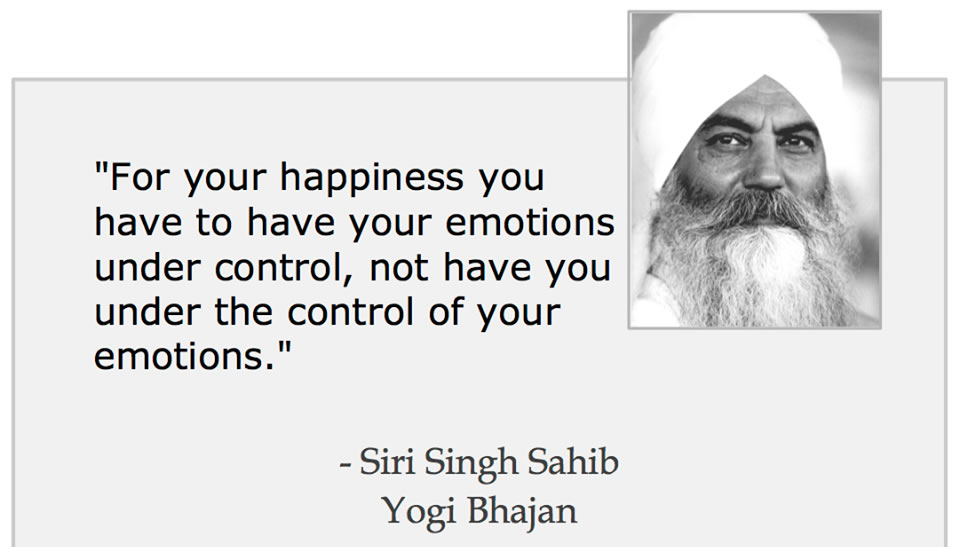 "For your happiness you have to have your emotions under control, not have you under the control of your emotions."

- Siri Singh Sahib
Yogi Bhajan